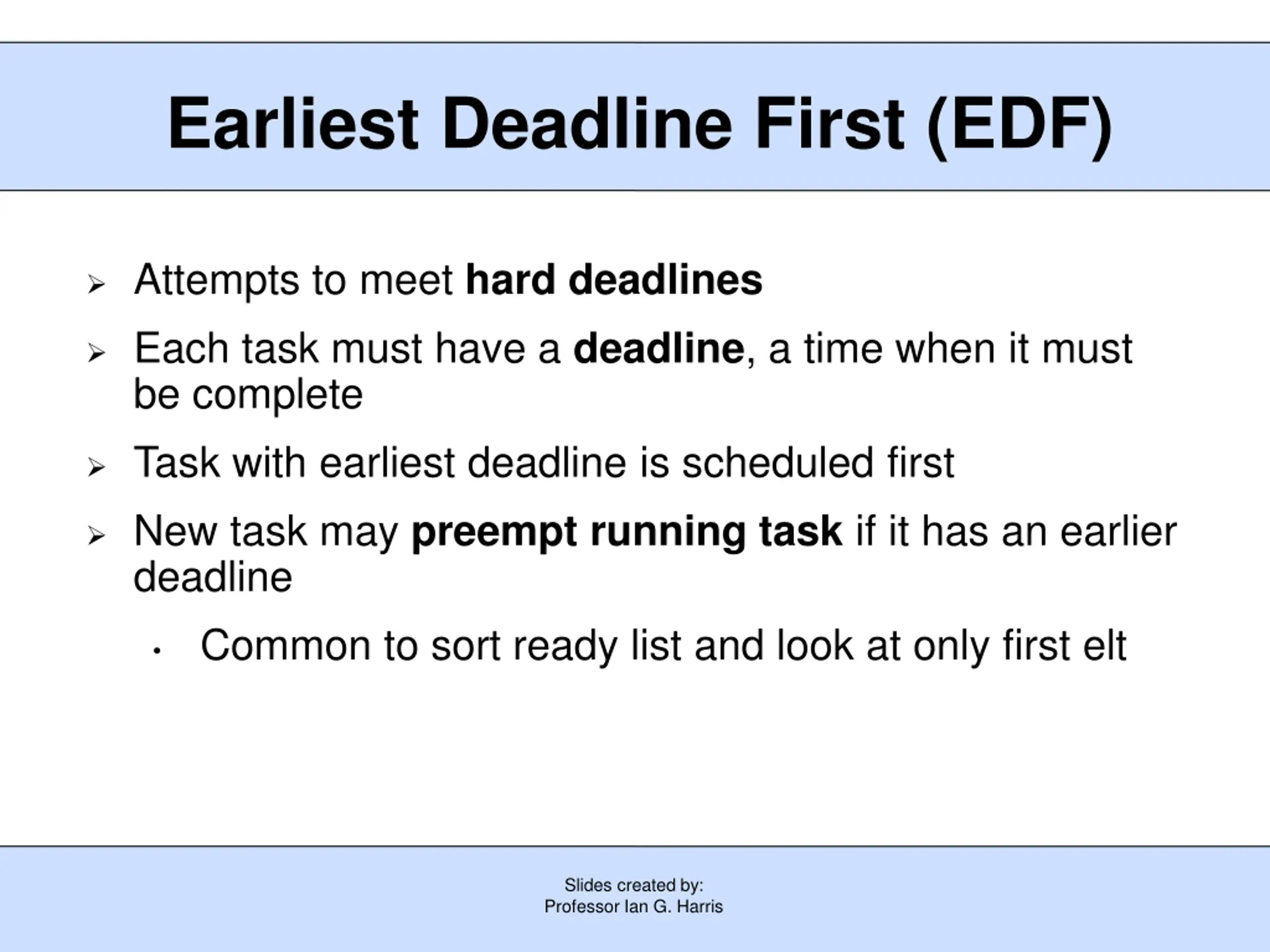 Earliest Deadline First (EDF)

➢ Attempts to meet hard deadlines

➢ Each task must have a deadline, a time when it must be complete

➢ Task with earliest deadline is scheduled first

➢ New task may preempt running task if it has an earlier deadline

• Common to sort ready list and look at only first elt

Slides created by:
Professor Ian G. Harris